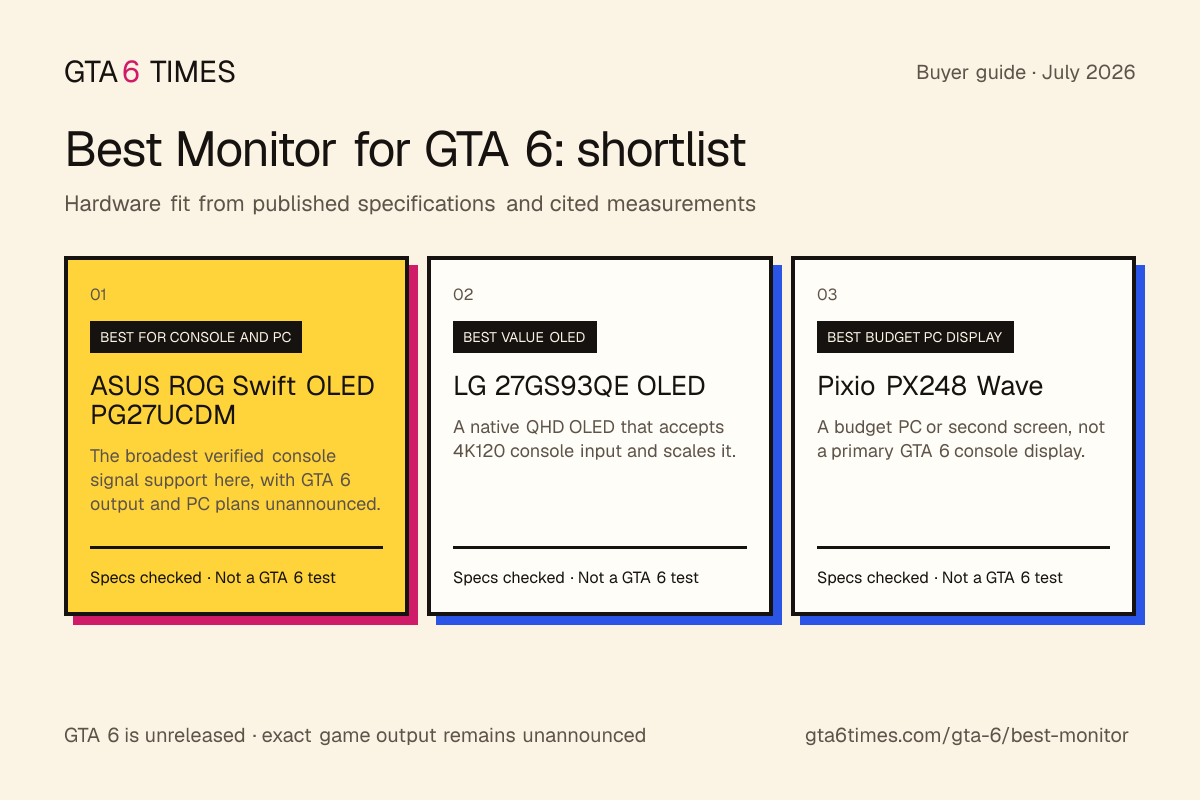 GTA 6 TIMES

Buyer guide · July 2026

Best Monitor for GTA 6: shortlist

Hardware fit from published specifications and cited measurements

01

BEST FOR CONSOLE AND PC

ASUS ROG Swift OLED PG27UCDM

The broadest verified console signal support here, with GTA 6 output and PC plans unannounced.

Specs checked · Not a GTA 6 test

02

BEST VALUE OLED

LG 27GS93QE OLED

A native QHD OLED that accepts 4K120 console input and scales it.

Specs checked · Not a GTA 6 test

03

BEST BUDGET PC DISPLAY

Pixio PX248 Wave

A budget PC or second screen, not a primary GTA 6 console display.

Specs checked · Not a GTA 6 test

GTA 6 is unreleased · exact game output remains unannounced

gta6times.com/gta-6/best-monitor